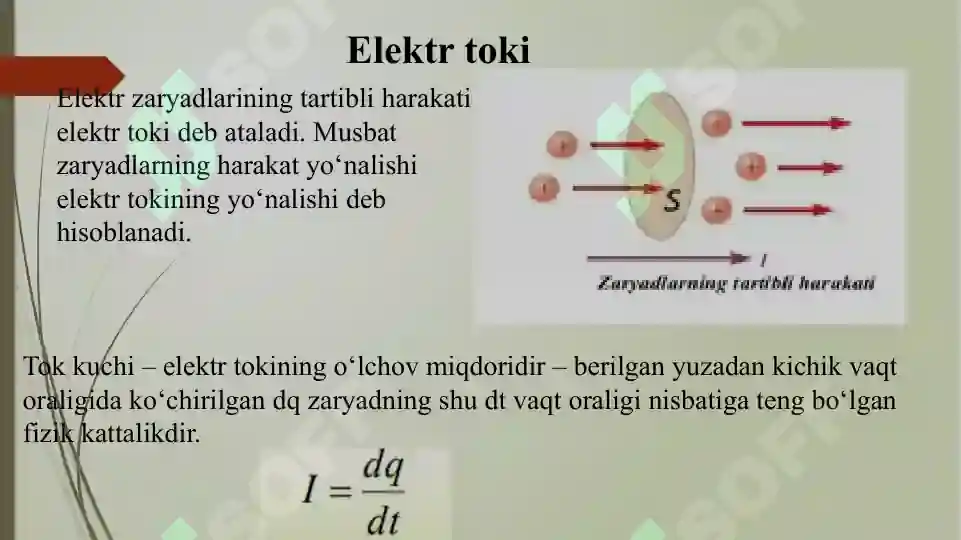 Elektr toki

Elektr zaryadlarining tartibli harakati elektr toki deb ataladi. Musbat zaryadlarning harakat yo‘nalishi elektr tokining yo‘nalishi deb hisoblanadi.

S

I

Zaryadlarning tartibli harakati

Tok kuchi – elektr tokining o‘lchov miqdoridir – berilgan yuzadan kichik vaqt oraligida ko‘chirilgan dq zaryadning shu dt vaqt oraligi nisbatiga teng bo‘lgan fizik kattalikdir.

$I = \frac{dq}{dt}$